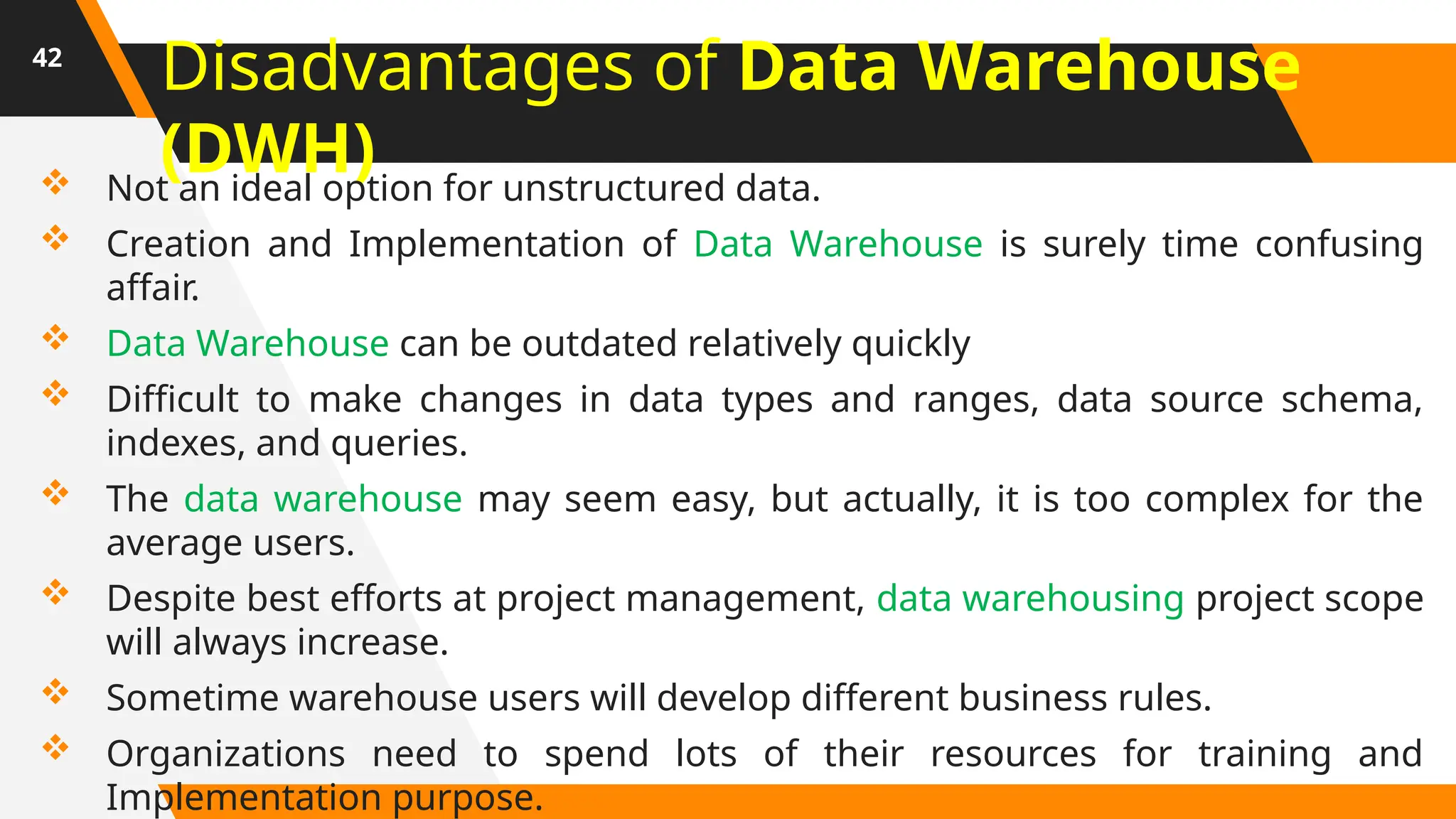 42

Disadvantages of Data Warehouse (DWH)

❖ Not an ideal option for unstructured data.

❖ Creation and Implementation of Data Warehouse is surely time confusing affair.

❖ Data Warehouse can be outdated relatively quickly

❖ Difficult to make changes in data types and ranges, data source schema, indexes, and queries.

❖ The data warehouse may seem easy, but actually, it is too complex for the average users.

❖ Despite best efforts at project management, data warehousing project scope will always increase.

❖ Sometime warehouse users will develop different business rules.

❖ Organizations need to spend lots of their resources for training and Implementation purpose.